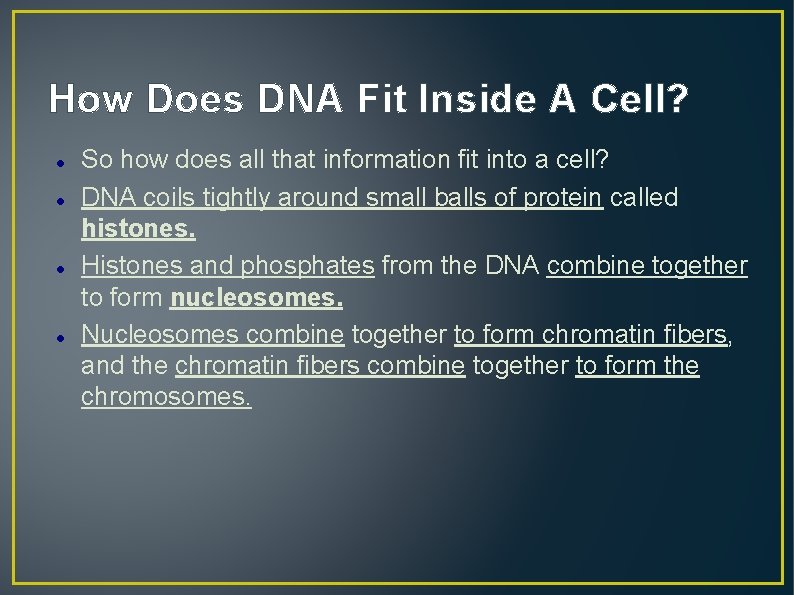 How Does DNA Fit Inside A Cell?

- So how does all that information fit into a cell?
- DNA coils tightly around small balls of protein called histones.
- Histones and phosphates from the DNA combine together to form nucleosomes.
- Nucleosomes combine together to form chromatin fibers, and the chromatin fibers combine together to form the chromosomes.